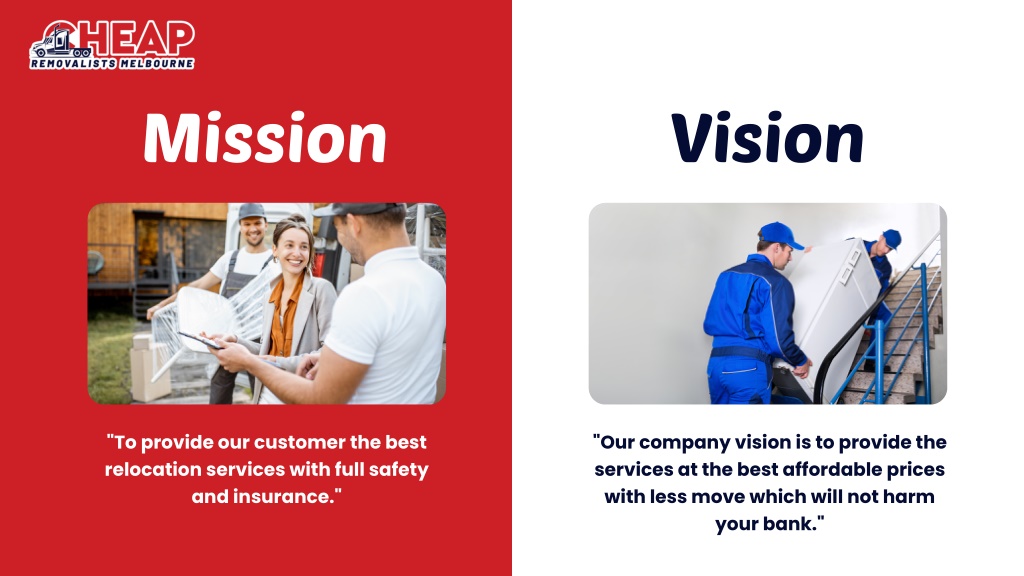 CHEAP
REMOVALISTS MELBOURNE

Mission

"To provide our customer the best relocation services with full safety and insurance."

Vision

"Our company vision is to provide the services at the best affordable prices with less move which will not harm your bank."